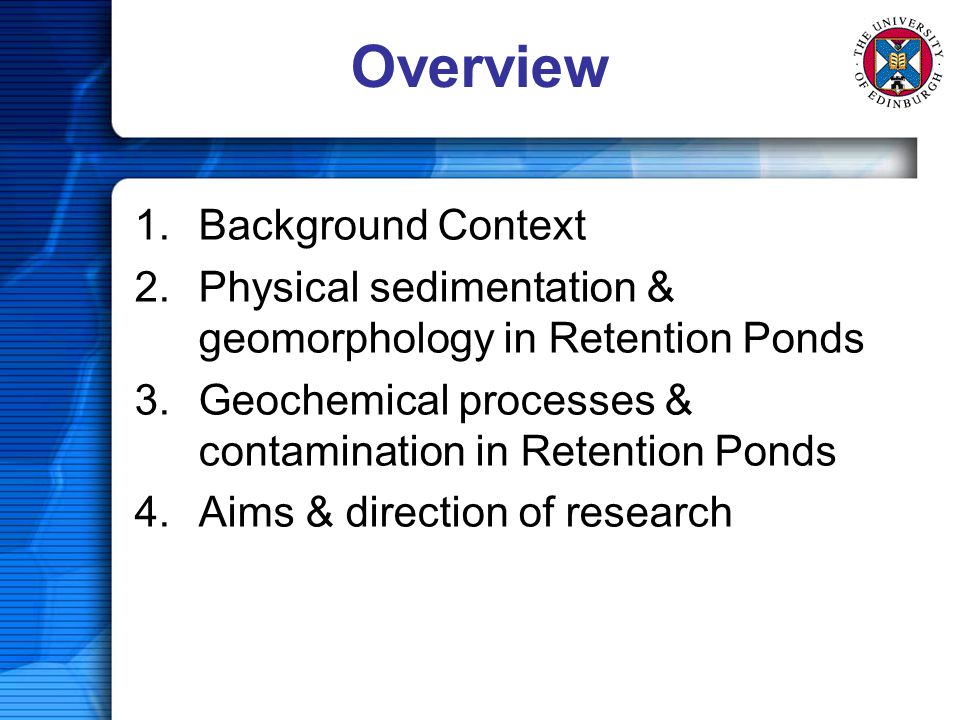 Overview

THE UNIVERSITY OF EDINBURGH

1. Background Context
2. Physical sedimentation & geomorphology in Retention Ponds
3. Geochemical processes & contamination in Retention Ponds
4. Aims & direction of research